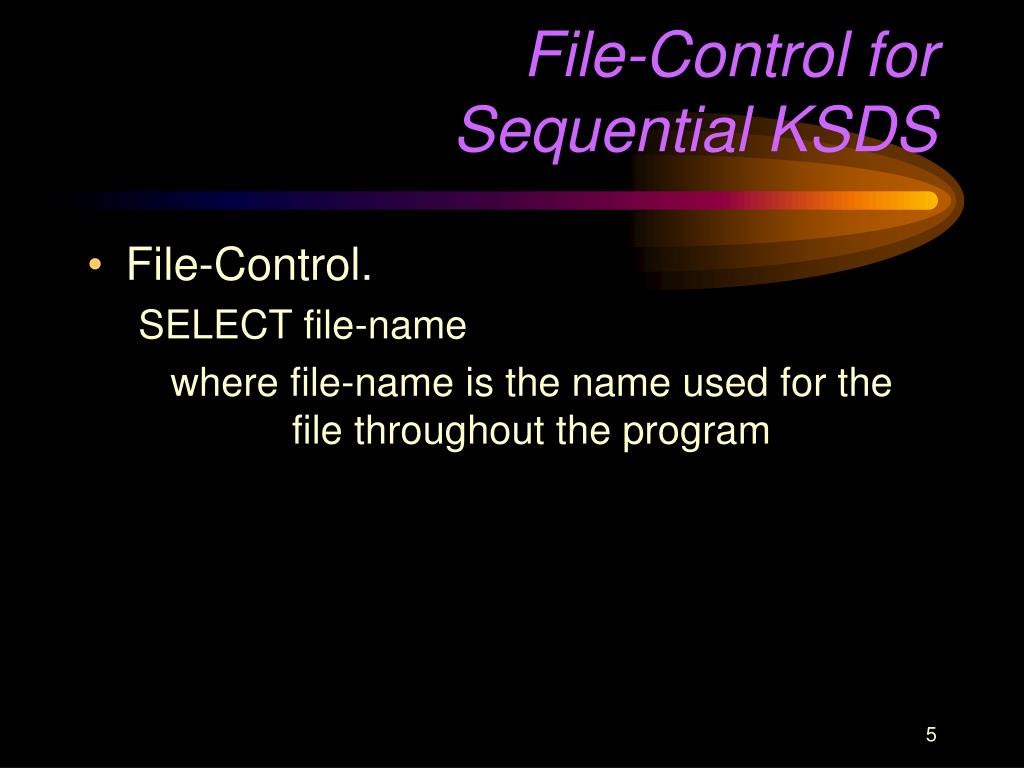 File-Control for Sequential KSDS

• File-Control.

SELECT file-name

where file-name is the name used for the file throughout the program

5